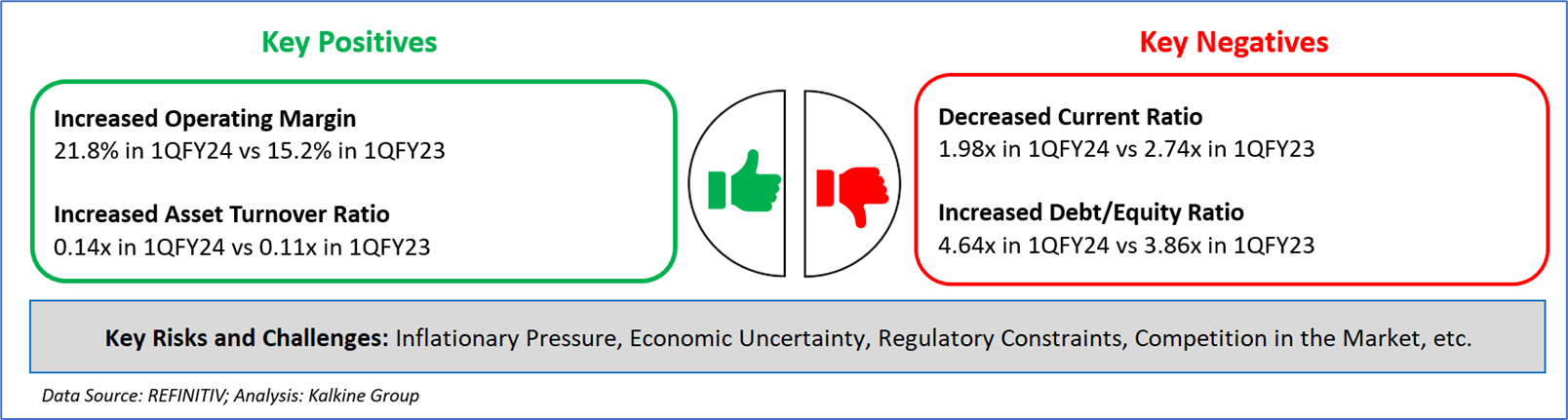 Key Positives

Increased Operating Margin
21.8% in 1QFY24 vs 15.2% in 1QFY23

Increased Asset Turnover Ratio
0.14x in 1QFY24 vs 0.11x in 1QFY23

Key Negatives

Decreased Current Ratio
1.98x in 1QFY24 vs 2.74x in 1QFY23

Increased Debt/Equity Ratio
4.64x in 1QFY24 vs 3.86x in 1QFY23

Key Risks and Challenges: Inflationary Pressure, Economic Uncertainty, Regulatory Constraints, Competition in the Market, etc.

Data Source: REFINITIV; Analysis: Kalkine Group